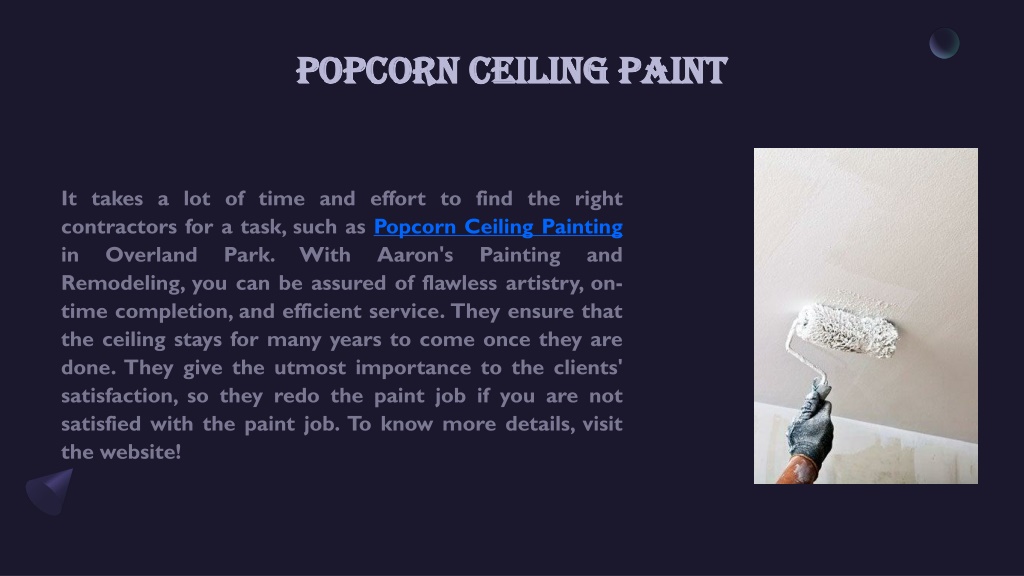 POPCORN CEILING PAINT

It takes a lot of time and effort to find the right contractors for a task, such as Popcorn Ceiling Painting in Overland Park. With Aaron's Painting and Remodeling, you can be assured of flawless artistry, on-time completion, and efficient service. They ensure that the ceiling stays for many years to come once they are done. They give the utmost importance to the clients' satisfaction, so they redo the paint job if you are not satisfied with the paint job. To know more details, visit the website!